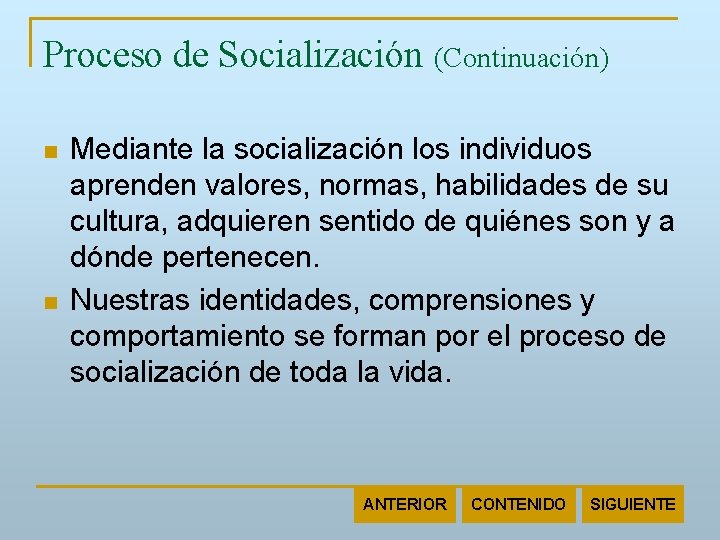 Proceso de Socialización (Continuación)

Mediante la socialización los individuos aprenden valores, normas, habilidades de su cultura, adquieren sentido de quiénes son y a dónde pertenecen.

Nuestras identidades, comprensiones y comportamiento se forman por el proceso de socialización de toda la vida.

ANTERIOR
CONTENIDO
SIGUIENTE